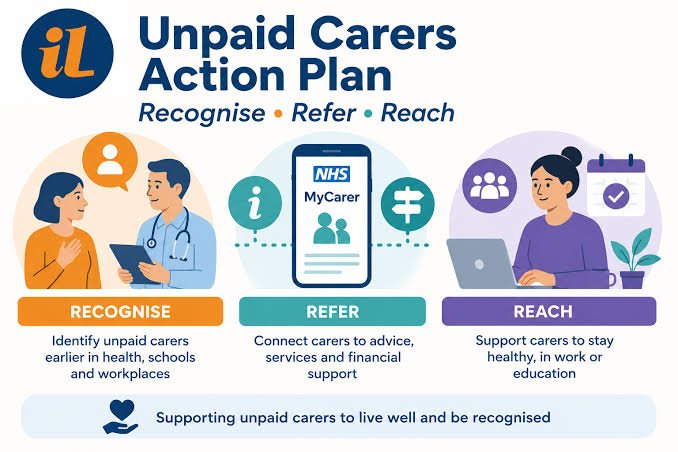 iL

Unpaid Carers Action Plan

Recognise • Refer • Reach

NHS

MyCarer

RECOGNISE

Identify unpaid carers earlier in health, schools and workplaces

REFER

Connect carers to advice, services and financial support

REACH

Support carers to stay healthy, in work or education

Supporting unpaid carers to live well and be recognised